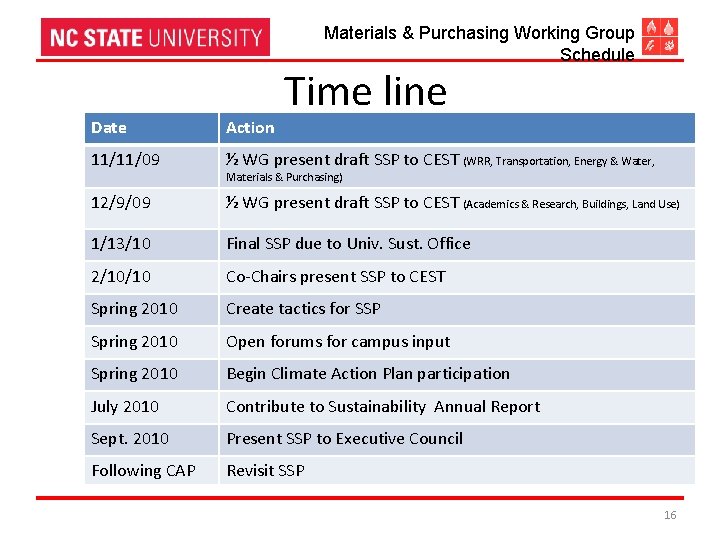 NC STATE UNIVERSITY

Materials & Purchasing Working Group Schedule

Time line

| Date | Action |
|---|---|
| 11/11/09 | ½ WG present draft SSP to CEST (WRR, Transportation, Energy & Water, Materials & Purchasing) |
| 12/9/09 | ½ WG present draft SSP to CEST (Academics & Research, Buildings, Land Use) |
| 1/13/10 | Final SSP due to Univ. Sust. Office |
| 2/10/10 | Co-Chairs present SSP to CEST |
| Spring 2010 | Create tactics for SSP |
| Spring 2010 | Open forums for campus input |
| Spring 2010 | Begin Climate Action Plan participation |
| July 2010 | Contribute to Sustainability Annual Report |
| Sept. 2010 | Present SSP to Executive Council |
| Following CAP | Revisit SSP |

16